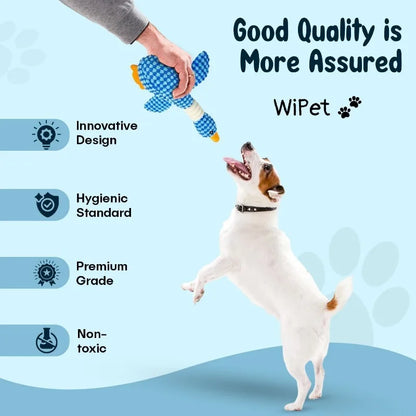 Good Quality is More Assured

WiPet

Innovative Design

Hygienic Standard

Premium Grade

Non-toxic